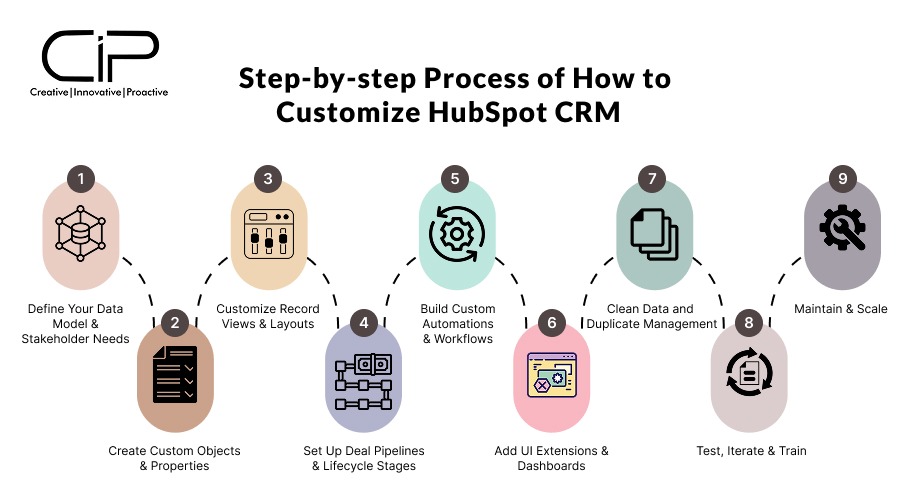 CiP
Creative|Innovative|Proactive

Step-by-step Process of How to Customize HubSpot CRM

1
Define Your Data Model & Stakeholder Needs

2
Create Custom Objects & Properties

3
Customize Record Views & Layouts

4
Set Up Deal Pipelines & Lifecycle Stages

5
Build Custom Automations & Workflows

6
Add UI Extensions & Dashboards

7
Clean Data and Duplicate Management

8
Test, Iterate & Train

9
Maintain & Scale